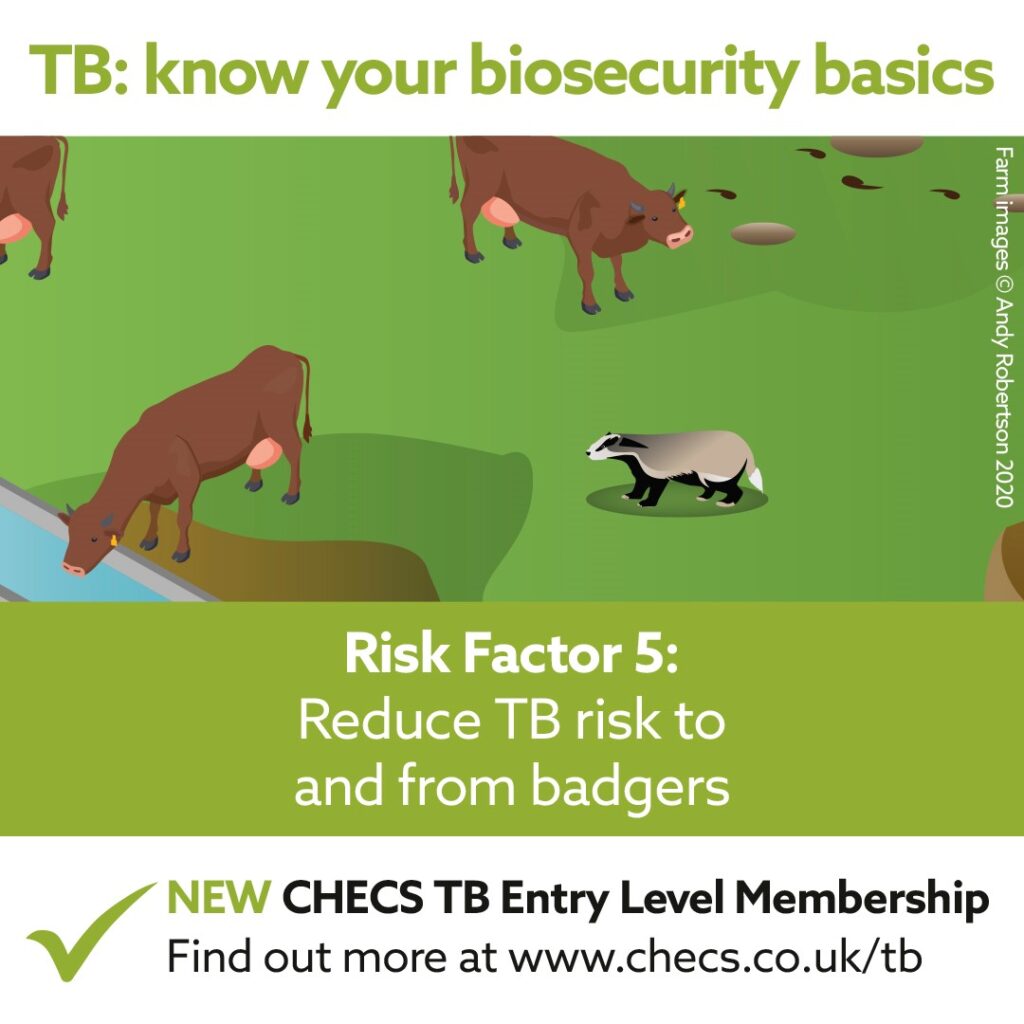 TB: know your biosecurity basics

Farm images © Andy Robertson 2020

Risk Factor 5:
Reduce TB risk to and from badgers

NEW CHECS TB Entry Level Membership
Find out more at www.checs.co.uk/tb